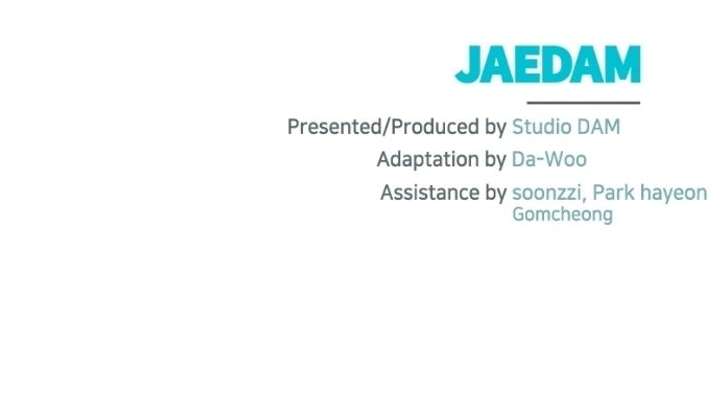 JAEDAM

Presented/Produced by Studio DAM
Adaptation by Da-Woo
Assistance by soonzzi, Park hayeon
Gomcheong